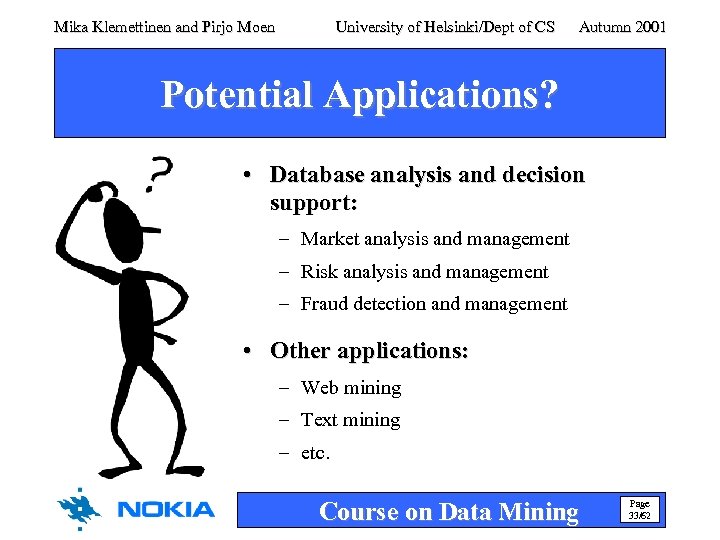 Mika Klemettinen and Pirjo Moen University of Helsinki/Dept of CS Autumn 2001

Potential Applications?

?

• Database analysis and decision support:
– Market analysis and management
– Risk analysis and management
– Fraud detection and management

• Other applications:
– Web mining
– Text mining
– etc.

NOKIA

Course on Data Mining

Page 33/52